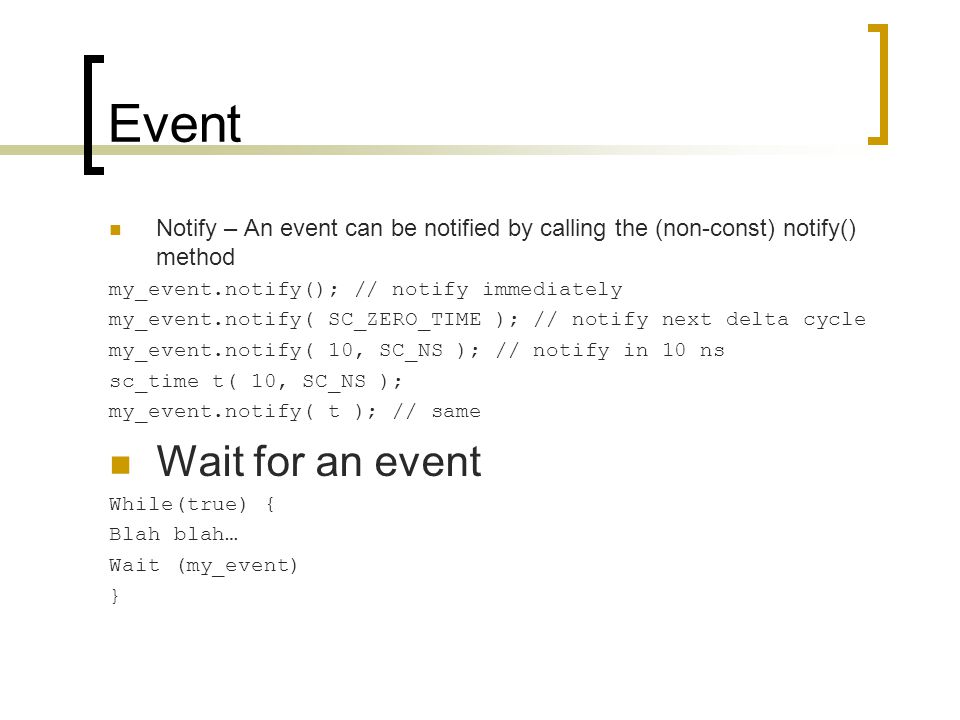 Event

Notify – An event can be notified by calling the (non-const) notify() method

my_event.notify(); // notify immediately
my_event.notify( SC_ZERO_TIME ); // notify next delta cycle
my_event.notify( 10, SC_NS ); // notify in 10 ns
sc_time t( 10, SC_NS );
my_event.notify( t ); // same

Wait for an event

While(true) {
Blah blah…
Wait (my_event)
}